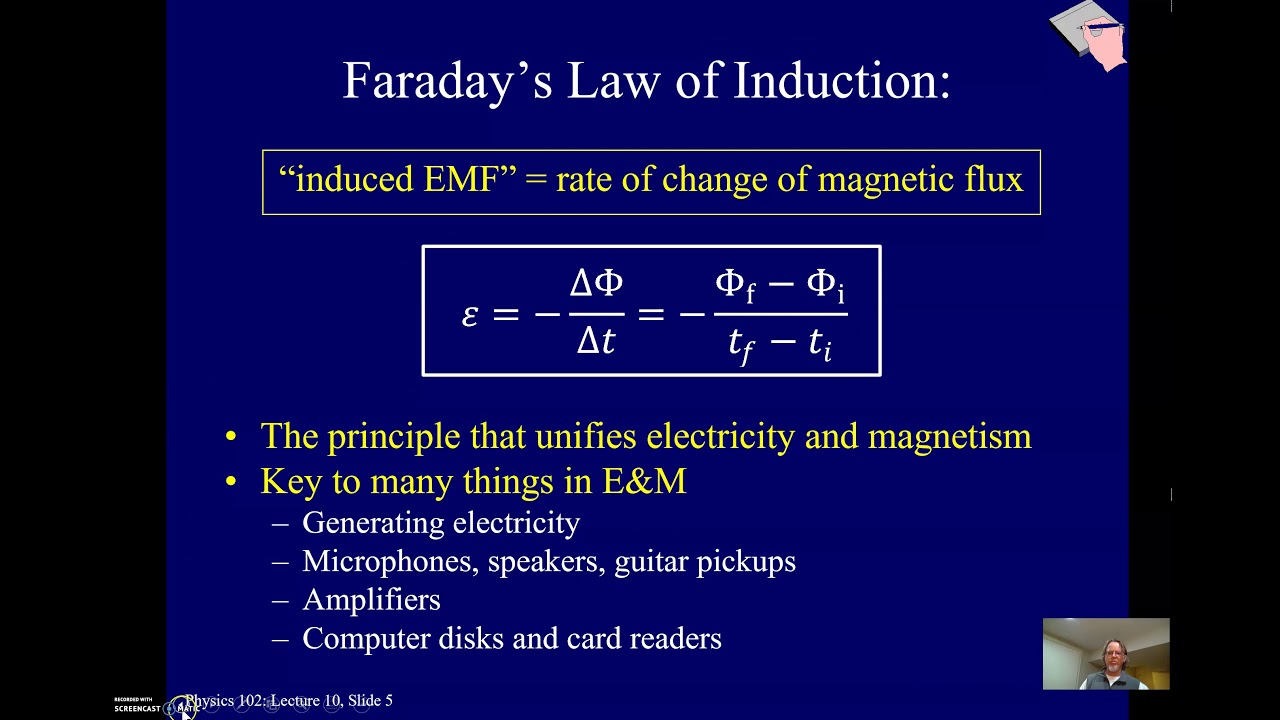 Faraday’s Law of Induction:

“induced EMF” = rate of change of magnetic flux

$\varepsilon = -\frac{\Delta\Phi}{\Delta t} = -\frac{\Phi_f - \Phi_i}{t_f - t_i}$

• The principle that unifies electricity and magnetism
• Key to many things in E&M
– Generating electricity
– Microphones, speakers, guitar pickups
– Amplifiers
– Computer disks and card readers

RECORDED WITH SCREENCAST-O-MATIC

Physics 102: Lecture 10, Slide 5